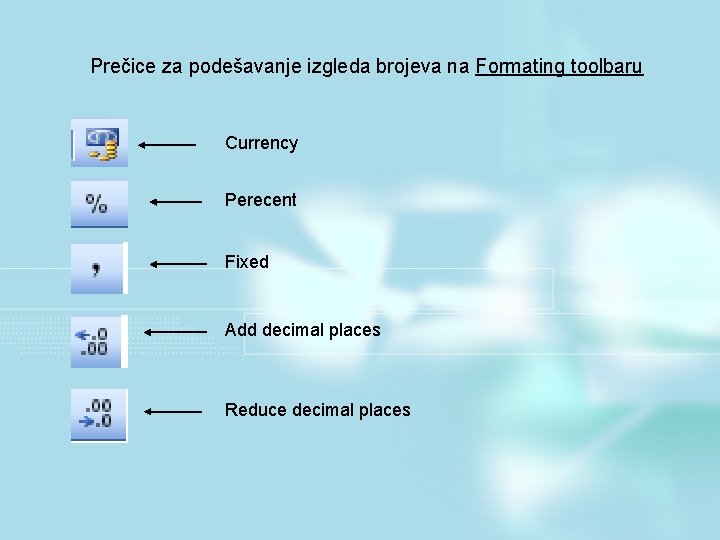 Prečice za podešavanje izgleda brojeva na Formating toolbaru

Currency

%

Perecent

,

Fixed

.0
.00

Add decimal places

.00
.0

Reduce decimal places